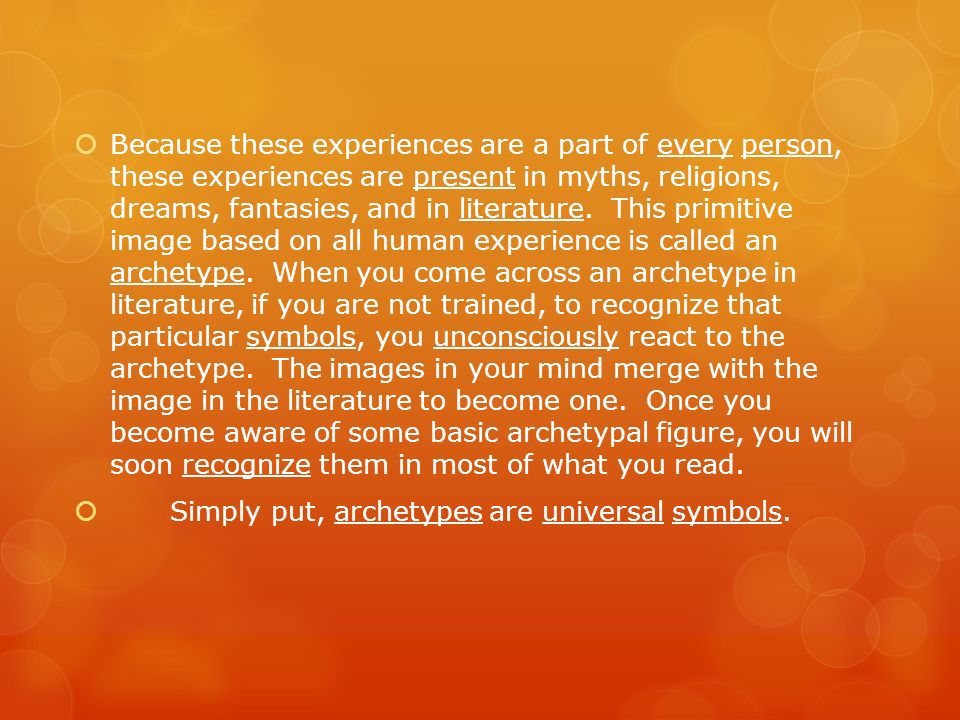 Because these experiences are a part of every person, these experiences are present in myths, religions, dreams, fantasies, and in literature. This primitive image based on all human experience is called an archetype. When you come across an archetype in literature, if you are not trained, to recognize that particular symbols, you unconsciously react to the archetype. The images in your mind merge with the image in the literature to become one. Once you become aware of some basic archetypal figure, you will soon recognize them in most of what you read.

Simply put, archetypes are universal symbols.